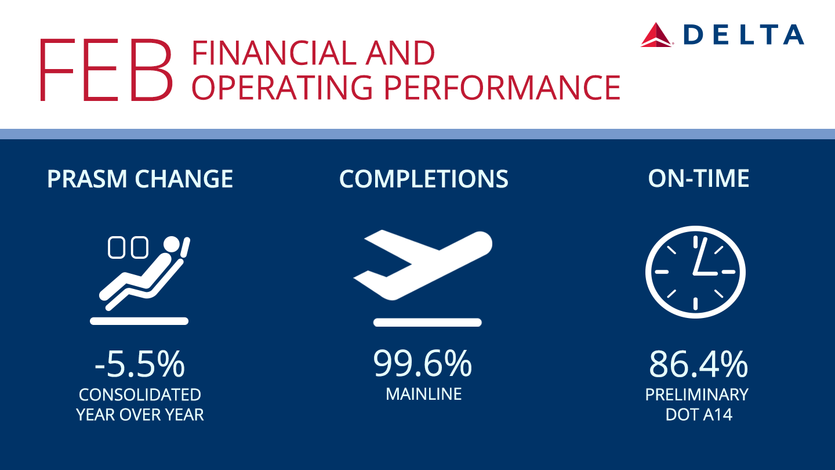 FEB FINANCIAL AND OPERATING PERFORMANCE

DELTA

PRASM CHANGE

-5.5%
CONSOLIDATED YEAR OVER YEAR

COMPLETIONS

99.6%
MAINLINE

ON-TIME

86.4%
PRELIMINARY DOT A14